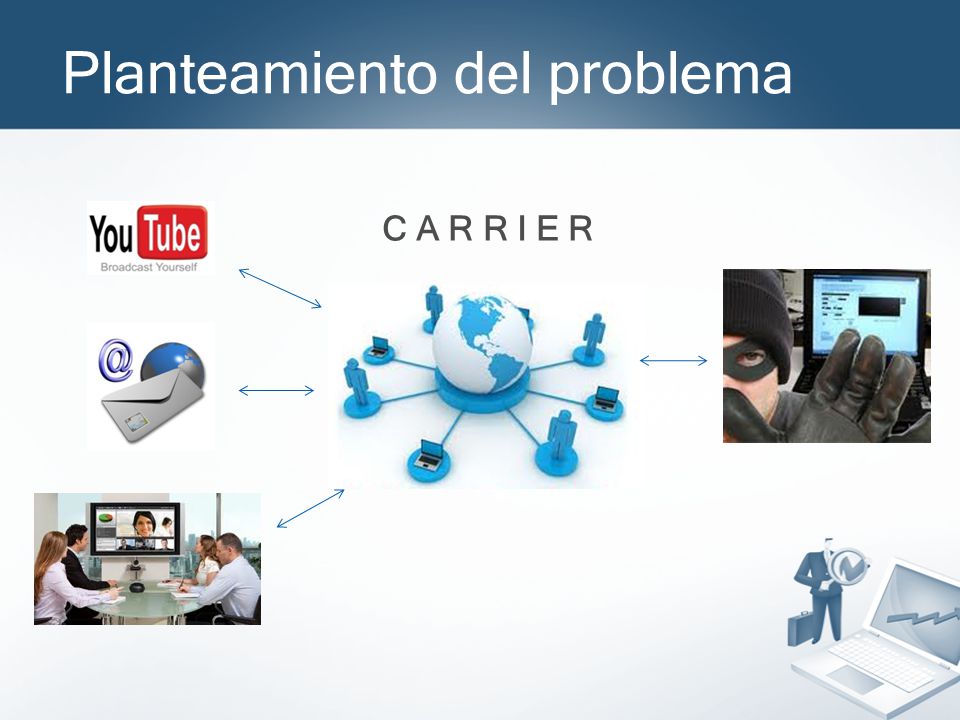 Planteamiento del problema

YouTube
Broadcast Yourself

CARRIER

@